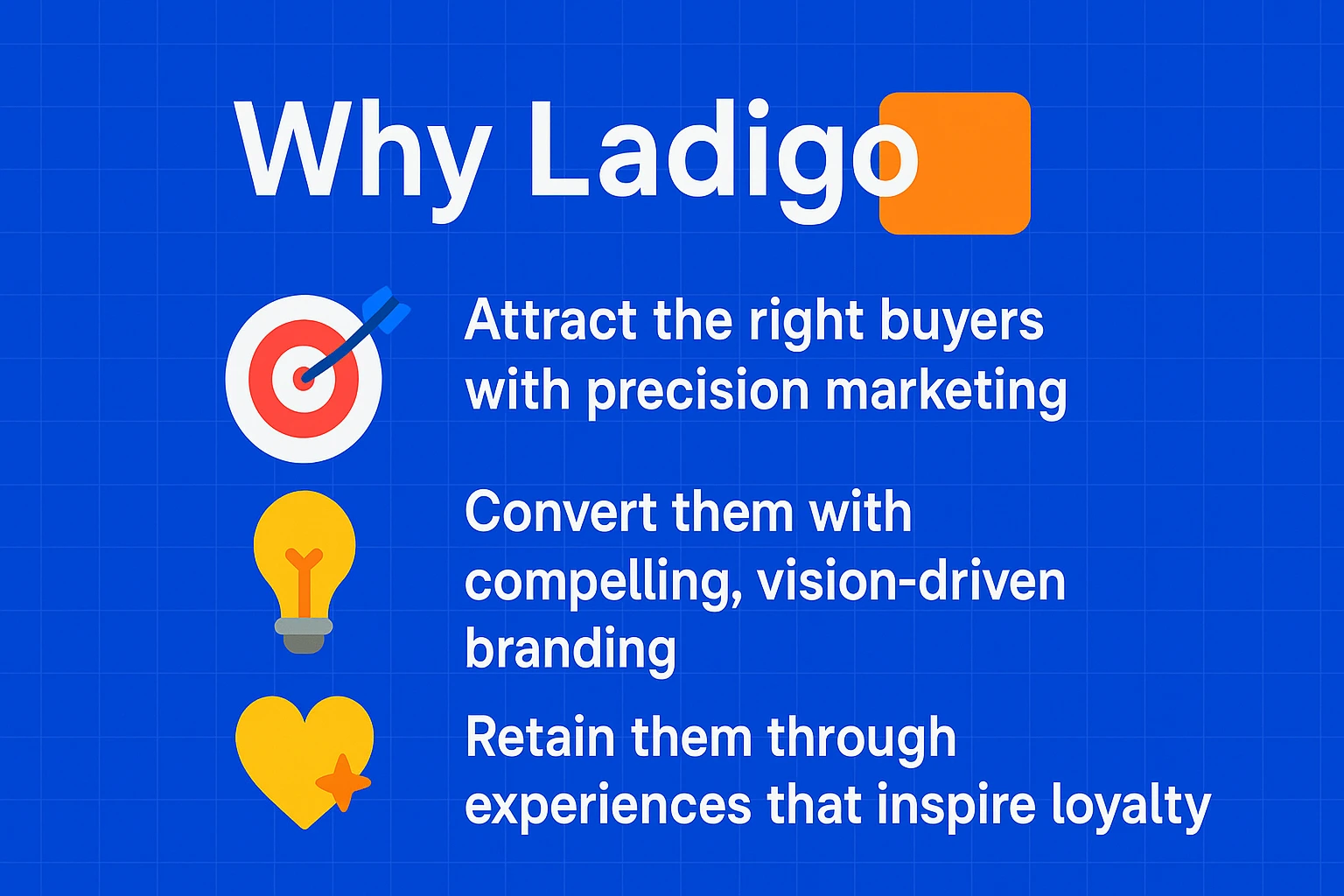 Why Ladigo

Attract the right buyers with precision marketing

Convert them with compelling, vision-driven branding

Retain them through experiences that inspire loyalty